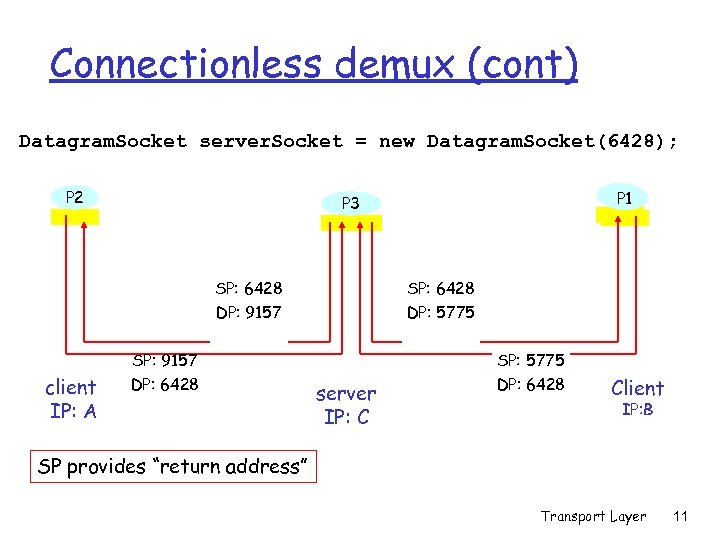 Connectionless demux (cont)

DatagramSocket serverSocket = new DatagramSocket(6428);

P2

P3

P1

SP: 6428
DP: 9157

SP: 6428
DP: 5775

SP: 9157
DP: 6428

SP: 5775
DP: 6428

client
IP: A

server
IP: C

Client
IP:B

SP provides "return address"

Transport Layer 11